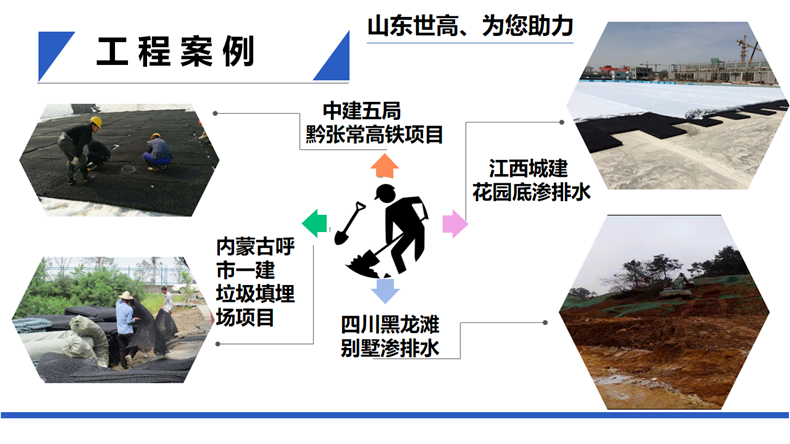 工程案例

山东世高、为您助力

中建五局
黔张常高铁项目

江西城建
花园底渗排水

内蒙古呼市一建垃圾填埋场项目

四川黑龙滩
别墅渗排水